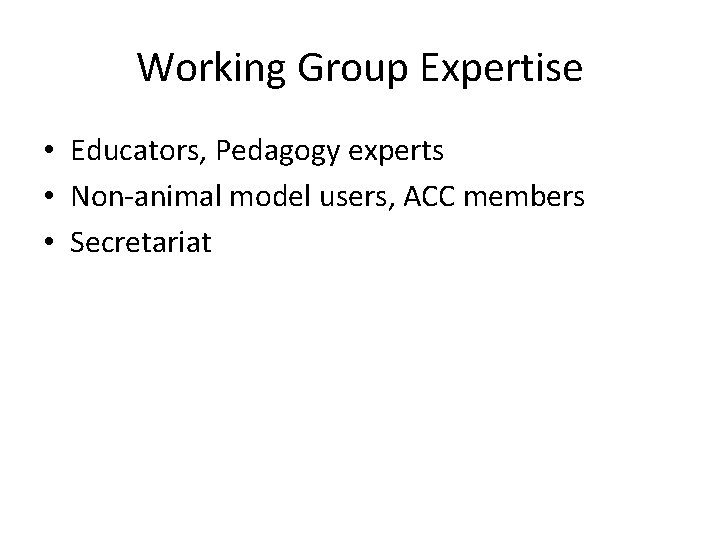 Working Group Expertise

• Educators, Pedagogy experts
• Non-animal model users, ACC members
• Secretariat